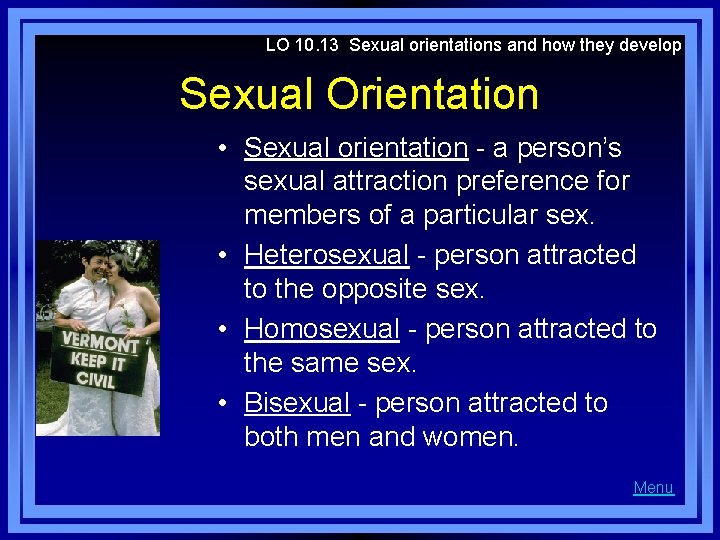 LO 10.13 Sexual orientations and how they develop

Sexual Orientation

• Sexual orientation - a person's sexual attraction preference for members of a particular sex.

• Heterosexual - person attracted to the opposite sex.

• Homosexual - person attracted to the same sex.

• Bisexual - person attracted to both men and women.

VERMONT KEEP IT CIVIL

Menu